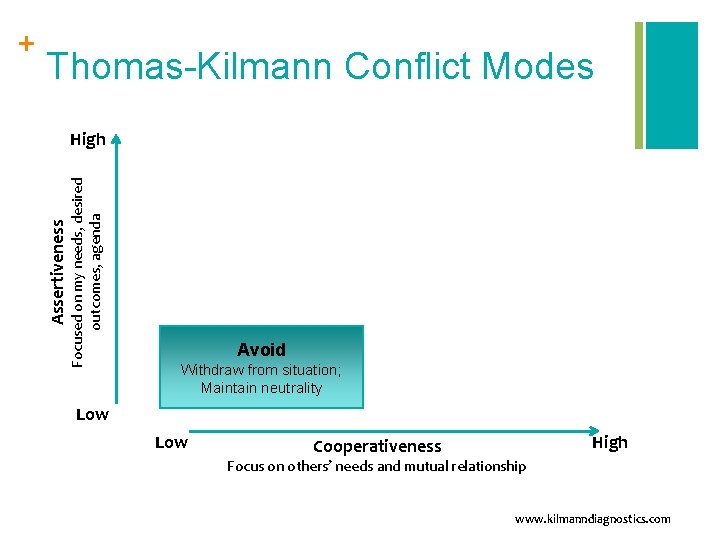 + Thomas-Kilmann Conflict Modes

High

Assertiveness
Focused on my needs, desired outcomes, agenda

Low

Avoid
Withdraw from situation;
Maintain neutrality

Low

Cooperativeness
Focus on others' needs and mutual relationship

High

www.kilmanndiagnostics.com